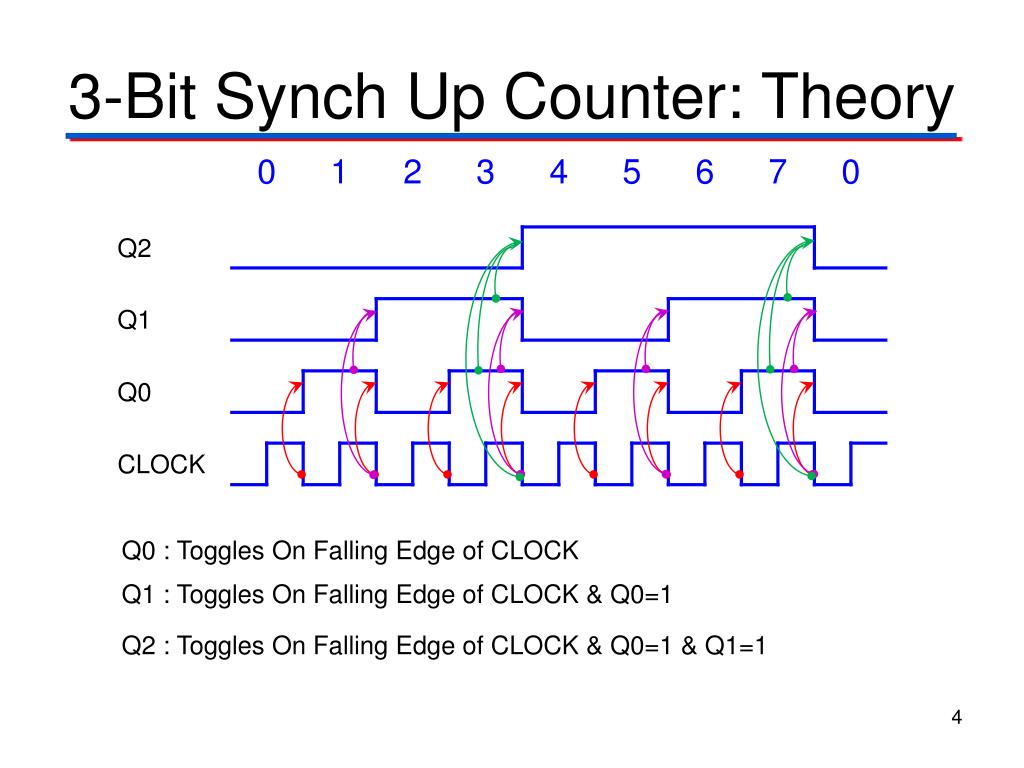 3-Bit Synch Up Counter: Theory

0 1 2 3 4 5 6 7 0

Q2

Q1

Q0

CLOCK

Q0 : Toggles On Falling Edge of CLOCK

Q1 : Toggles On Falling Edge of CLOCK & Q0=1

Q2 : Toggles On Falling Edge of CLOCK & Q0=1 & Q1=1

4